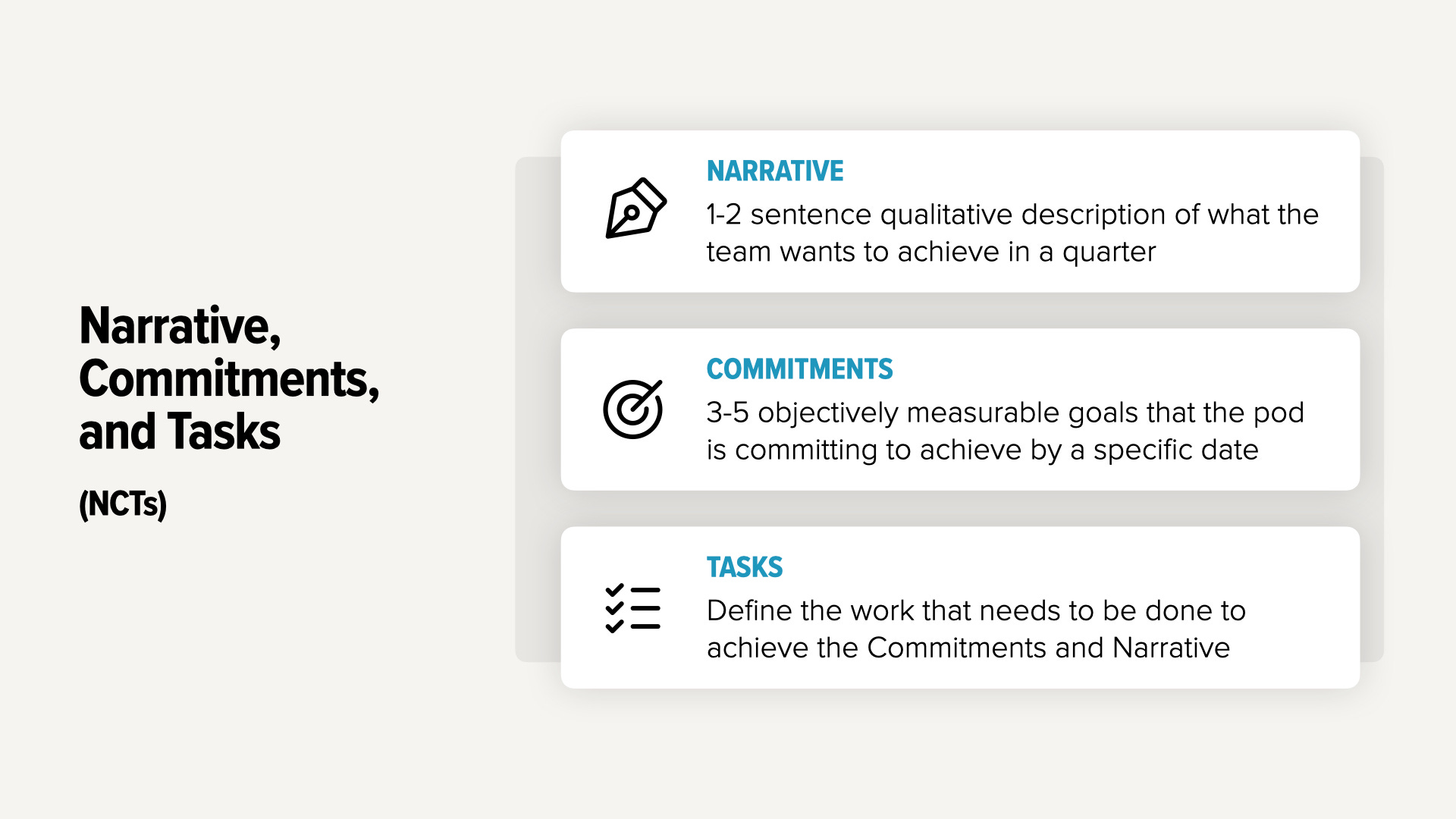 Narrative, Commitments, and Tasks

(NCTs)

NARRATIVE
1-2 sentence qualitative description of what the team wants to achieve in a quarter

COMMITMENTS
3-5 objectively measurable goals that the pod is committing to achieve by a specific date

TASKS
Define the work that needs to be done to achieve the Commitments and Narrative